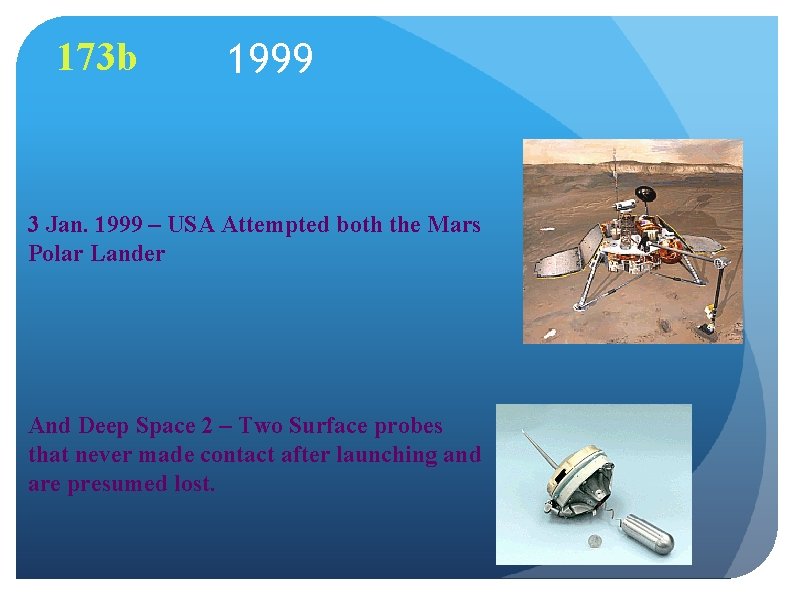 173b 1999

3 Jan. 1999 – USA Attempted both the Mars Polar Lander

And Deep Space 2 – Two Surface probes that never made contact after launching and are presumed lost.